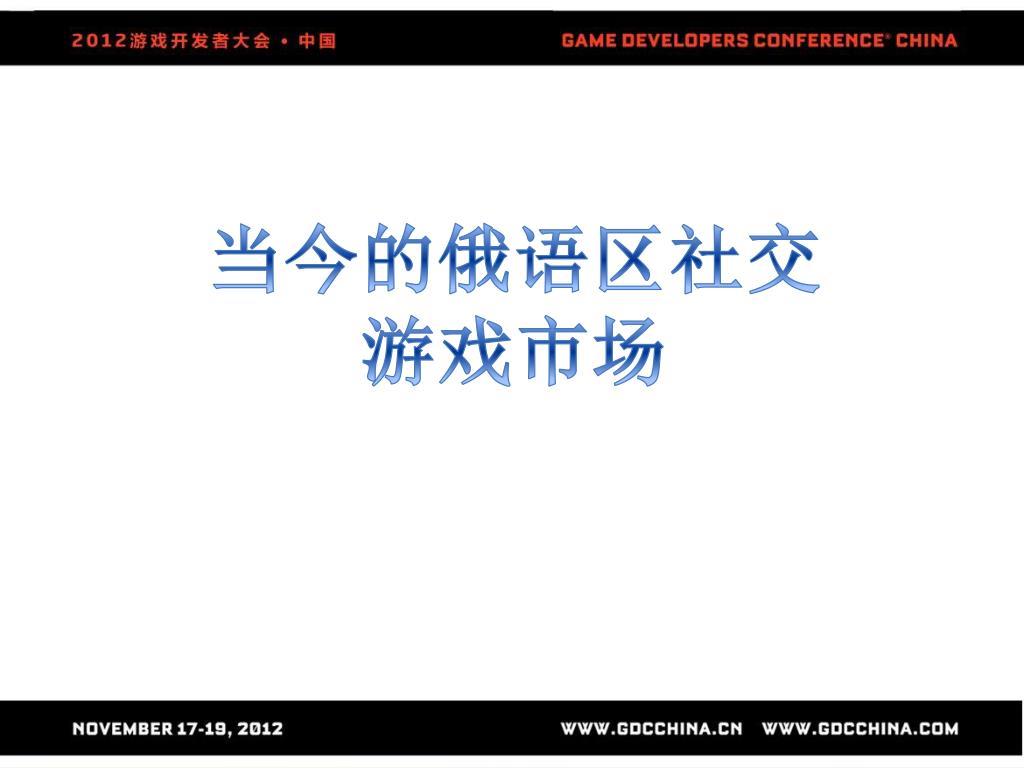 2012游戏开发者大会 • 中国

GAME DEVELOPERS CONFERENCE® CHINA

当今的俄语区社交游戏市场

NOVEMBER 17-19, 2012

WWW.GDCCHINA.CN WWW.GDCCHINA.COM